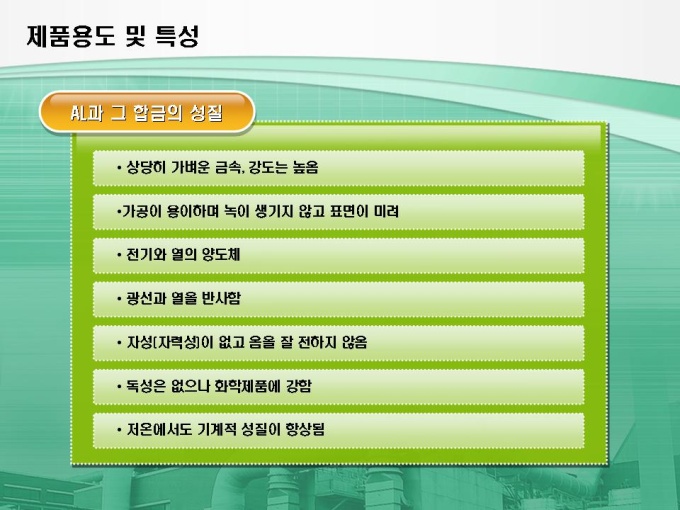 제품용도 및 특성

AL과 그 합금의 성질

• 상당히 가벼운 금속, 강도는 높음

•가공이 용이하며 녹이 생기지 않고 표면이 미려

• 전기와 열의 양도체

• 광선과 열을 반사함

• 자성(자력성)이 없고 음을 잘 전하지 않음

• 독성은 없으나 화학제품에 강함

• 저온에서도 기계적 성질이 향상됨